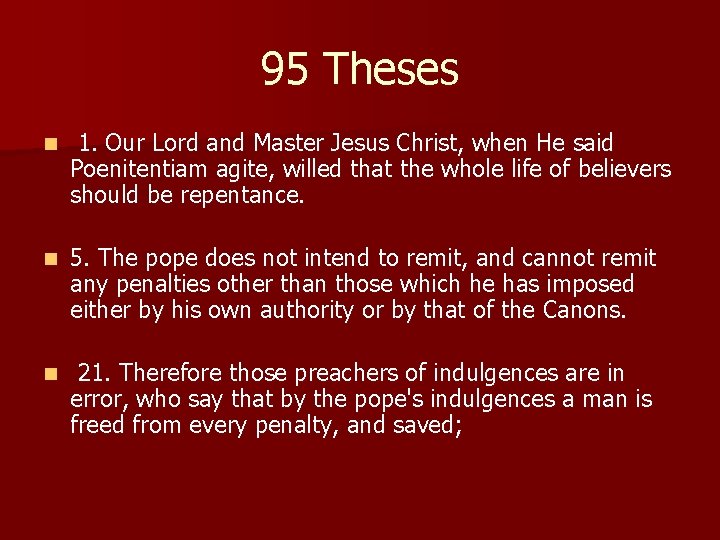 95 Theses

1. Our Lord and Master Jesus Christ, when He said Poenitentiam agite, willed that the whole life of believers should be repentance.

5. The pope does not intend to remit, and cannot remit any penalties other than those which he has imposed either by his own authority or by that of the Canons.

21. Therefore those preachers of indulgences are in error, who say that by the pope's indulgences a man is freed from every penalty, and saved;